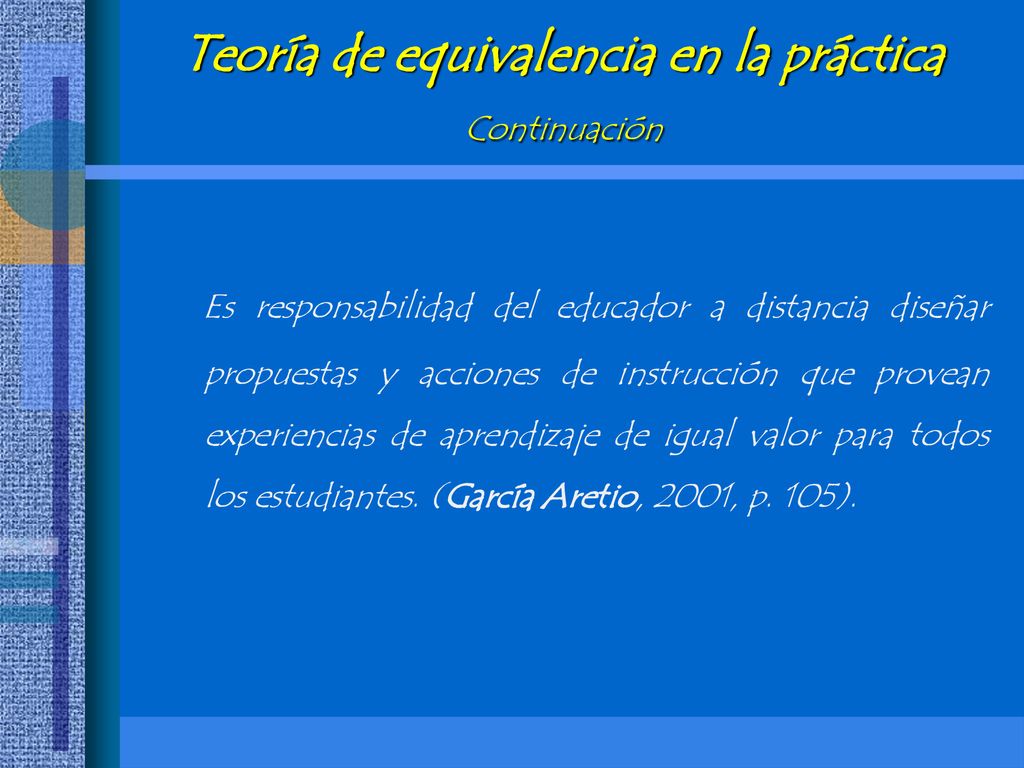 Teoría de equivalencia en la práctica
Continuación

Es responsabilidad del educador a distancia diseñar propuestas y acciones de instrucción que provean experiencias de aprendizaje de igual valor para todos los estudiantes. (García Aretio, 2001, p. 105).